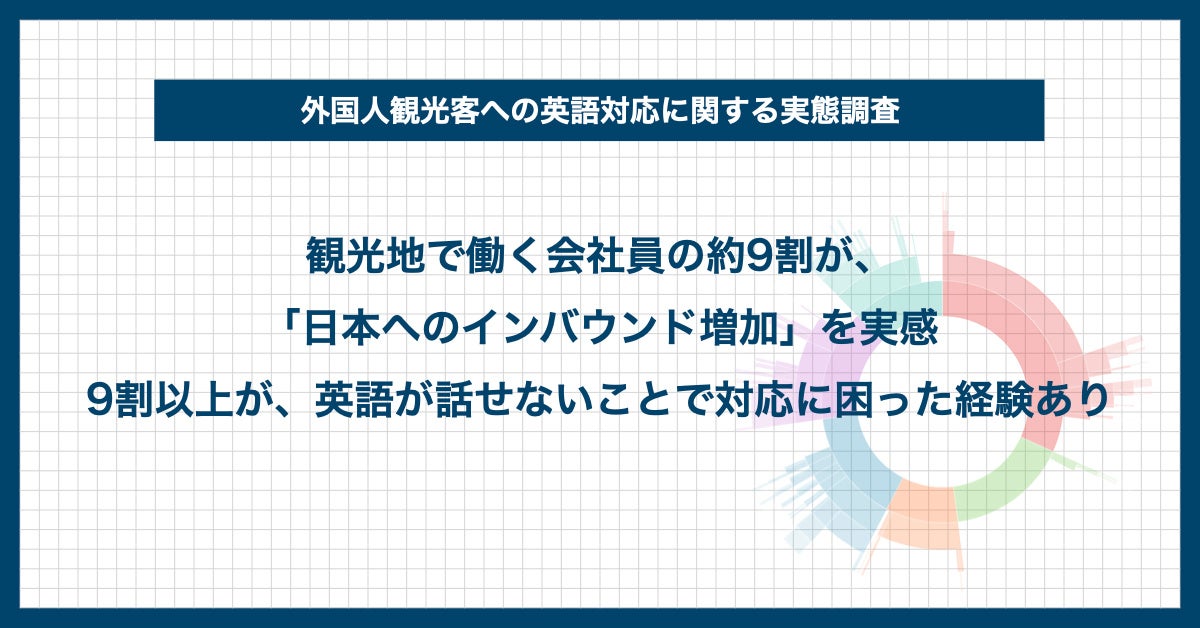 外国人観光客への英語対応に関する実態調査

観光地で働く会社員の約9割が、
「日本へのインバウンド増加」を実感
9割以上が、英語が話せないことで対応に困った経験あり